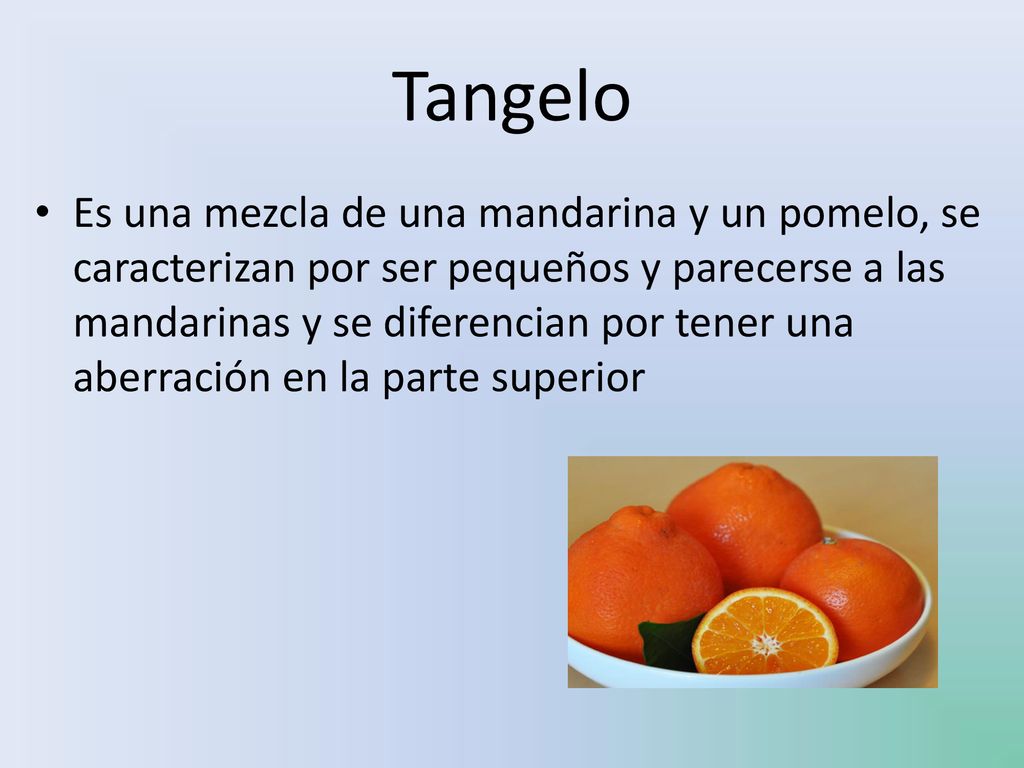 Tangelo

• Es una mezcla de una mandarina y un pomelo, se caracterizan por ser pequeños y parecerse a las mandarinas y se diferencian por tener una aberración en la parte superior